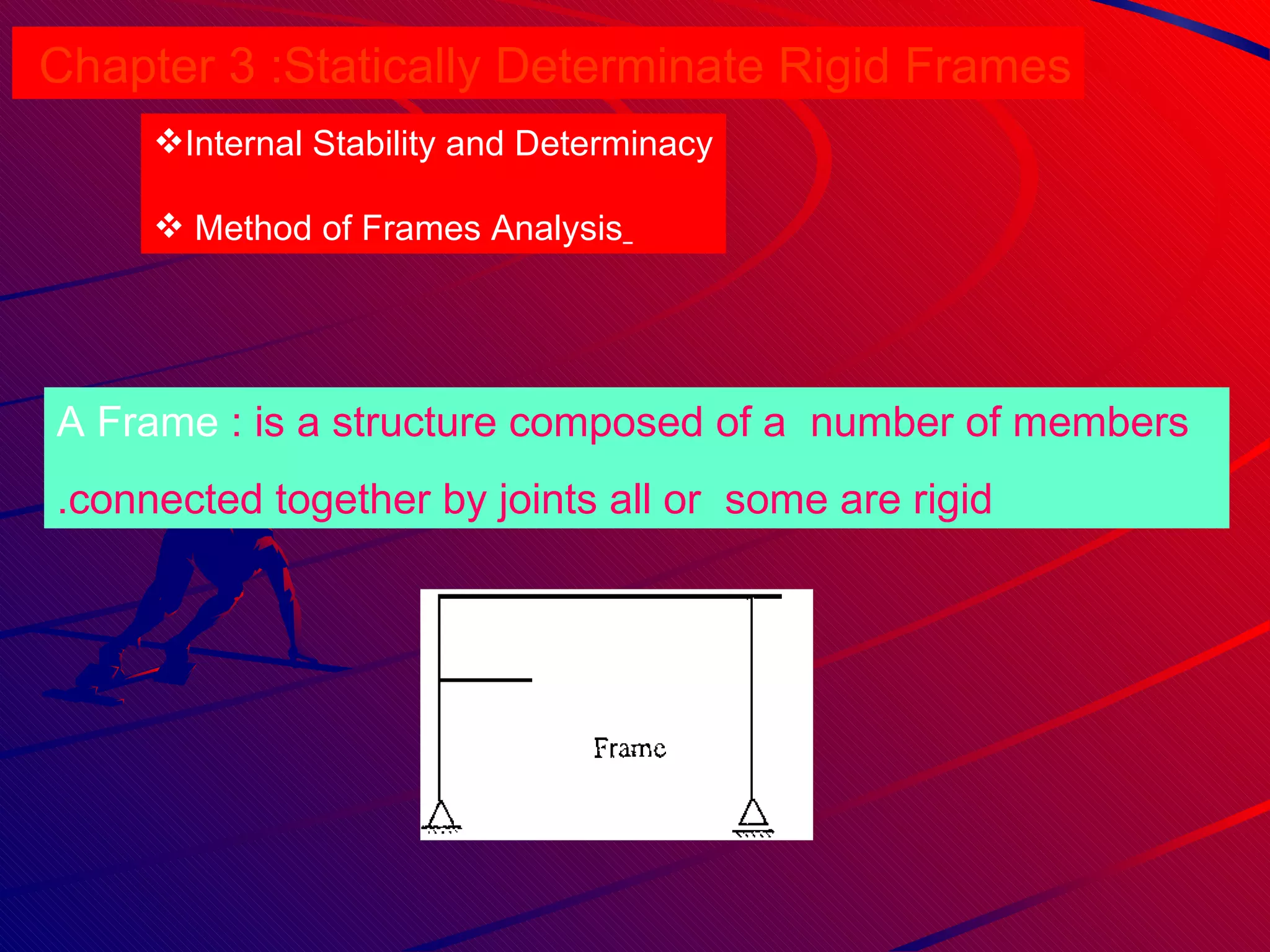 Chapter 3 :Statically Determinate Rigid Frames

❖Internal Stability and Determinacy

❖ Method of Frames Analysis_

A Frame : is a structure composed of a number of members .connected together by joints all or some are rigid

Frame